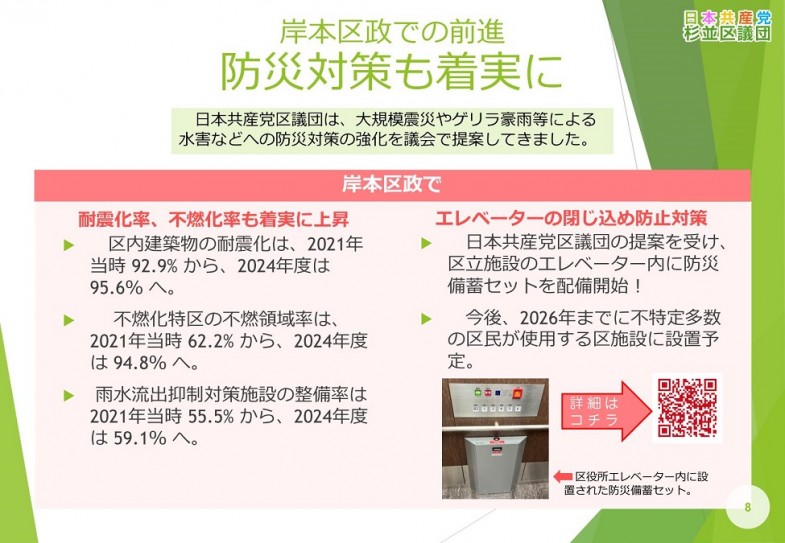 日本共産党
杉並区議団

岸本区政での前進
防災対策も着実に

日本共産党区議団は、大規模震災やゲリラ豪雨等による水害などへの防災対策の強化を議会で提案してきました。

岸本区政で

耐震化率、不燃化率も着実に上昇

区内建築物の耐震化は、2021年当時 92.9% から、2024年度は 95.6% へ。

不燃化特区の不燃領域率は、2021年当時 62.2% から、2024年度は 94.8% へ。

雨水流出抑制対策施設の整備率は 2021年当時 55.5% から、2024年度は 59.1% へ。

エレベーターの閉じ込め防止対策

日本共産党区議団の提案を受け、区立施設のエレベーター内に防災備蓄セットを配備開始！

今後、2026年までに不特定多数の区民が使用する区施設に設置予定。

詳細はコチラ

区役所エレベーター内に設置された防災備蓄セット。

8